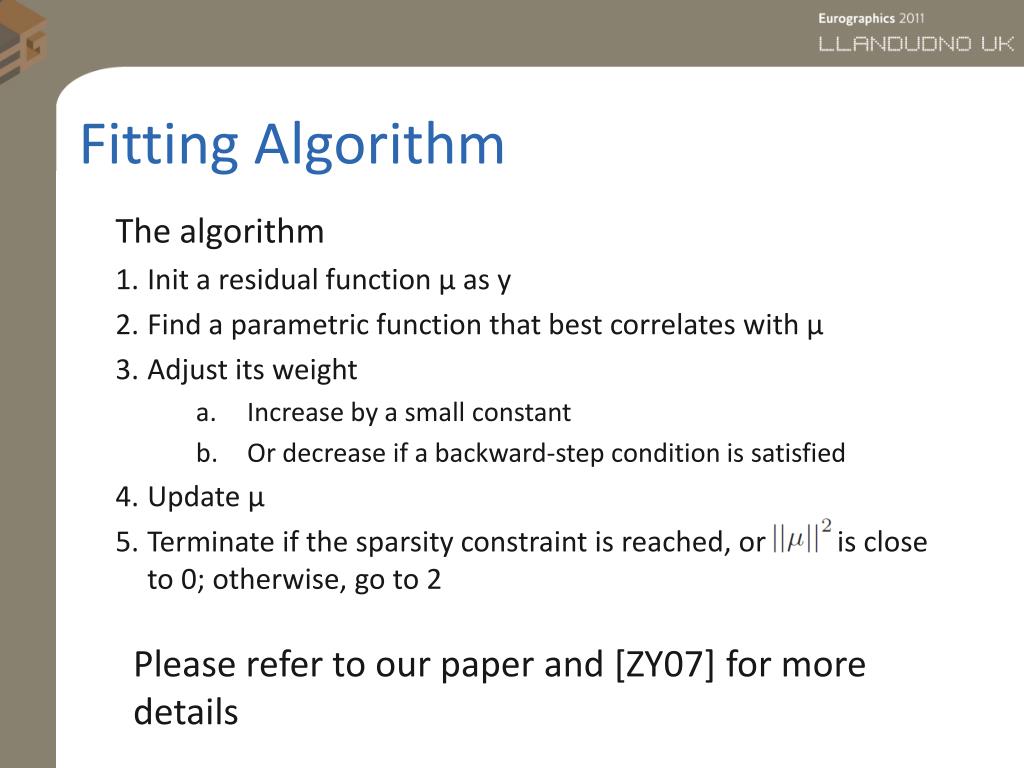 Eurographics 2011
LLANDUDNO UK

Fitting Algorithm

The algorithm

1. Init a residual function μ as y
2. Find a parametric function that best correlates with μ
3. Adjust its weight
a. Increase by a small constant
b. Or decrease if a backward-step condition is satisfied
4. Update μ
5. Terminate if the sparsity constraint is reached, or $||\mu||^2$ is close to 0; otherwise, go to 2

Please refer to our paper and [ZY07] for more details